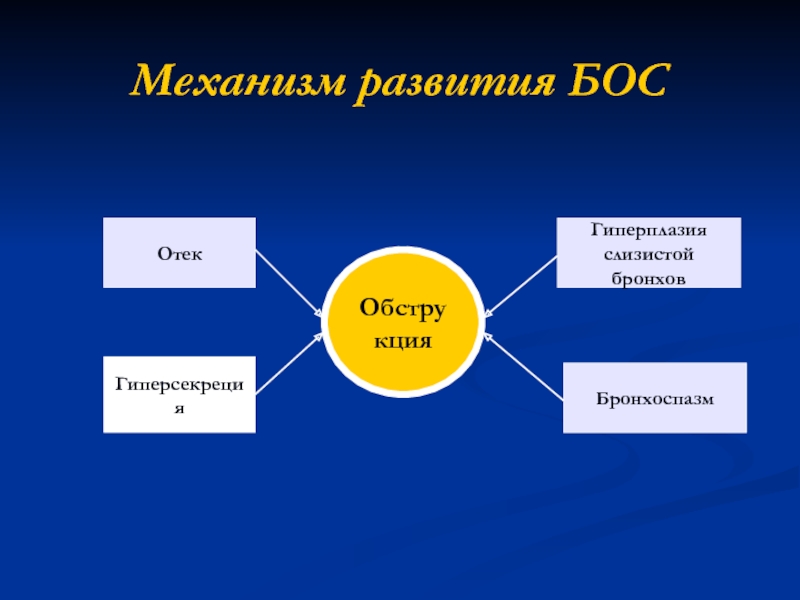 Механизм развития БОС

Отек

Гиперсекреция

Обструкция

Гиперплазия слизистой бронхов

Бронхоспазм